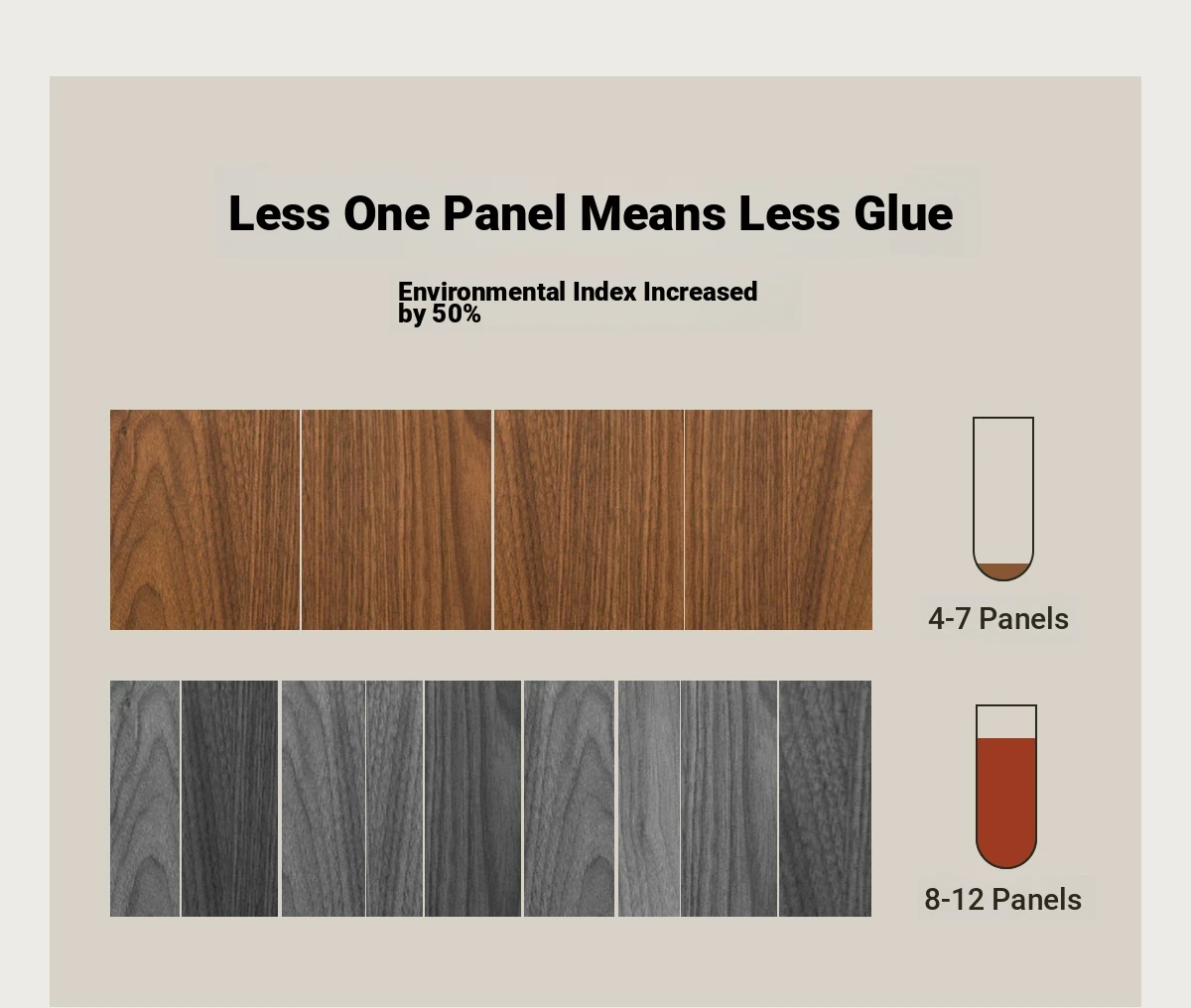 Less One Panel Means Less Glue

Environmental Index Increased by 50%

4-7 Panels

8-12 Panels